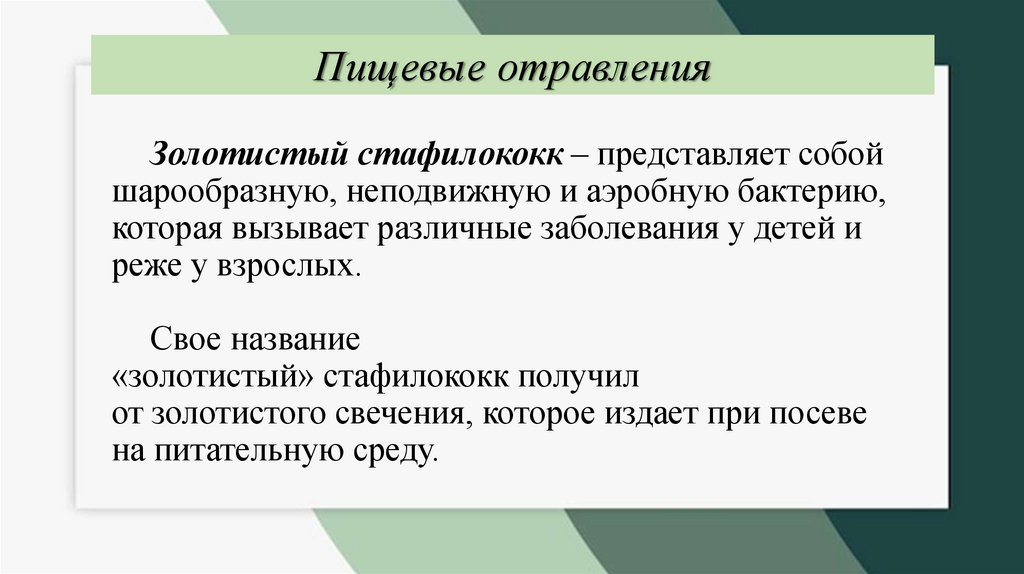 Пищевые отравления

Золотистый стафилококк – представляет собой шарообразную, неподвижную и аэробную бактерию, которая вызывает различные заболевания у детей и реже у взрослых.

Свое название «золотистый» стафилококк получил от золотистого свечения, которое издает при посеве на питательную среду.